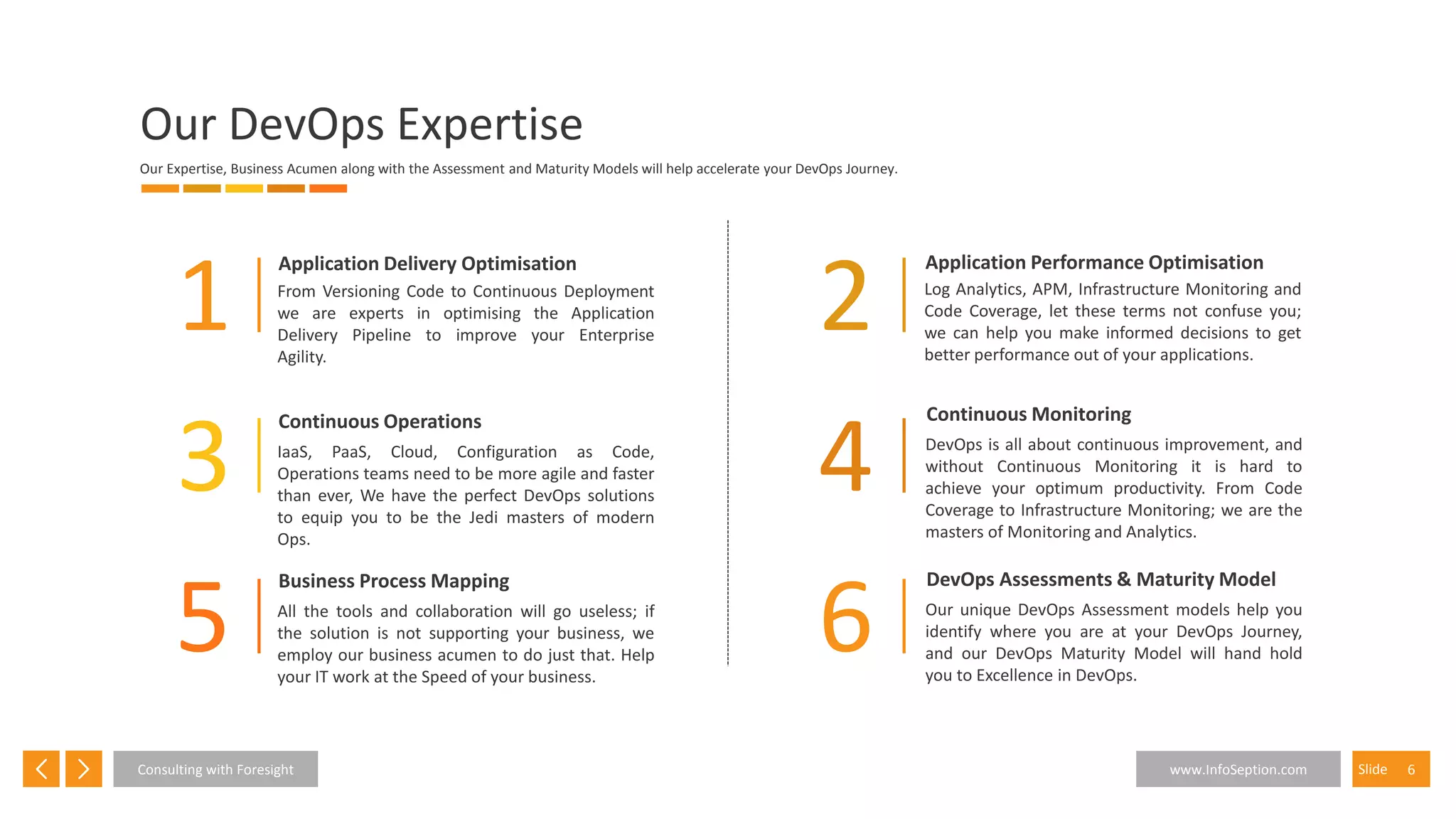 Our DevOps Expertise

Our Expertise, Business Acumen along with the Assessment and Maturity Models will help accelerate your DevOps Journey.

1

Application Delivery Optimisation

From Versioning Code to Continuous Deployment we are experts in optimising the Application Delivery Pipeline to improve your Enterprise Agility.

3

Continuous Operations

IaaS, PaaS, Cloud, Configuration as Code, Operations teams need to be more agile and faster than ever, We have the perfect DevOps solutions to equip you to be the Jedi masters of modern Ops.

5

Business Process Mapping

All the tools and collaboration will go useless; if the solution is not supporting your business, we employ our business acumen to do just that. Help your IT work at the Speed of your business.

2

Application Performance Optimisation

Log Analytics, APM, Infrastructure Monitoring and Code Coverage, let these terms not confuse you; we can help you make informed decisions to get better performance out of your applications.

4

Continuous Monitoring

DevOps is all about continuous improvement, and without Continuous Monitoring it is hard to achieve your optimum productivity. From Code Coverage to Infrastructure Monitoring; we are the masters of Monitoring and Analytics.

6

DevOps Assessments & Maturity Model

Our unique DevOps Assessment models help you identify where you are at your DevOps Journey, and our DevOps Maturity Model will hand hold you to Excellence in DevOps.

Consulting with Foresight

www.InfoSeption.com

Slide 6